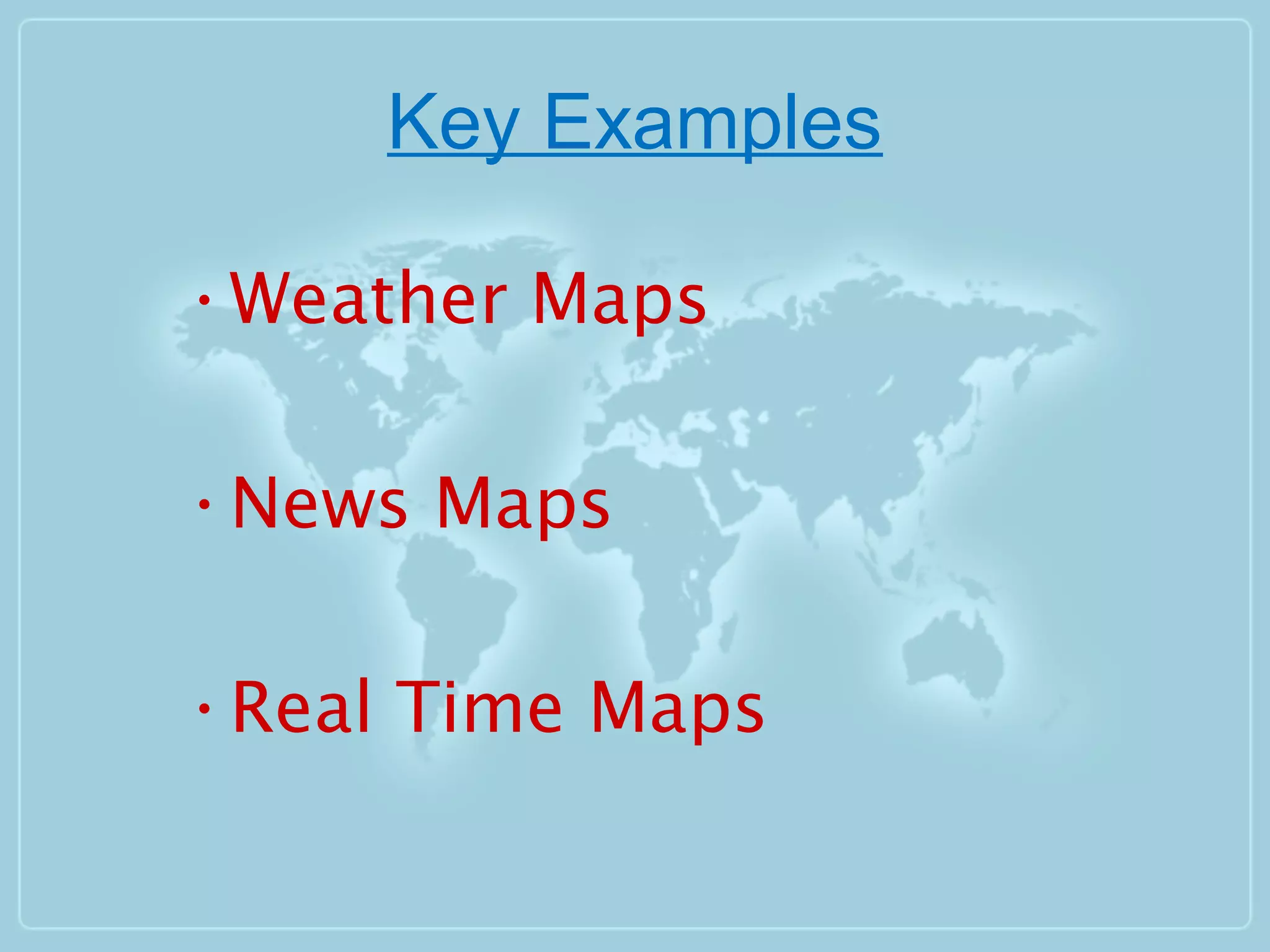 Key Examples

• Weather Maps

• News Maps

• Real Time Maps